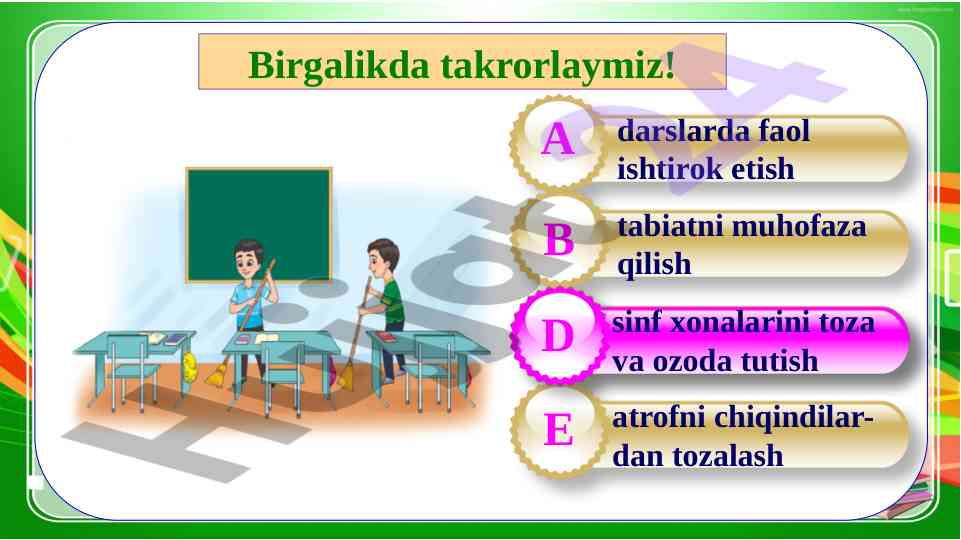 Birgalikda takrorlaymiz!

A darslarda faol ishtirok etish

B tabiatni muhofaza qilish

D sinf xonalarini toza va ozoda tutish

E atrofni chiqindilardan tozalash